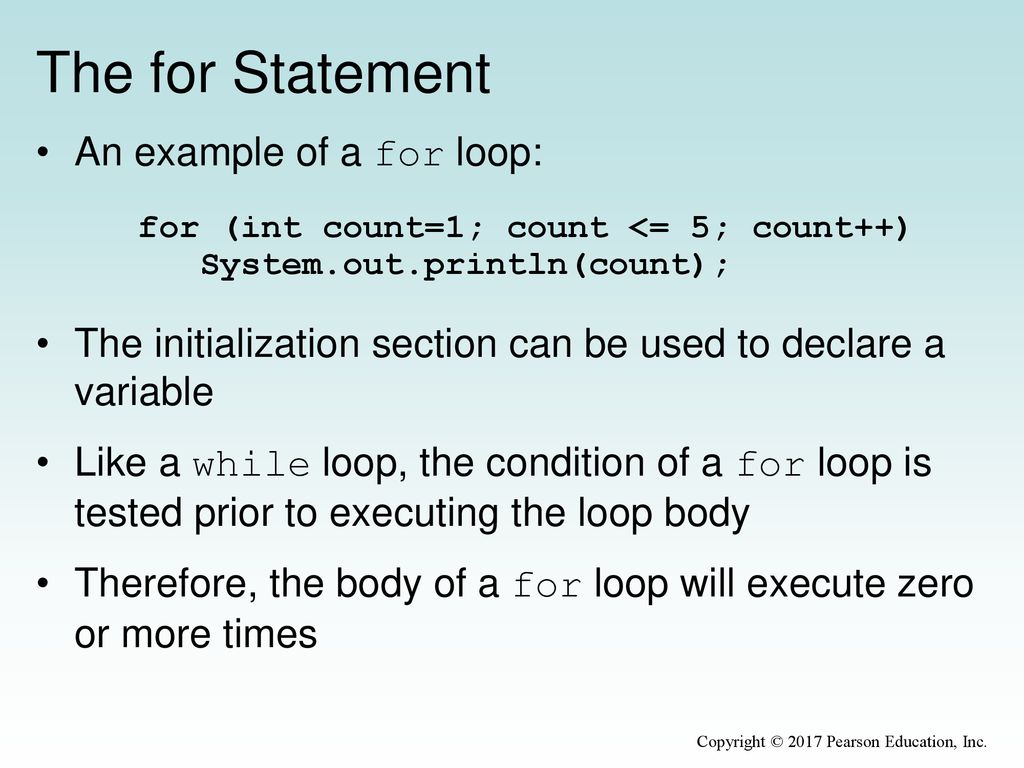 The for Statement

• An example of a for loop:

for (int count=1; count <= 5; count++)
   System.out.println(count);

• The initialization section can be used to declare a variable

• Like a while loop, the condition of a for loop is tested prior to executing the loop body

• Therefore, the body of a for loop will execute zero or more times

Copyright © 2017 Pearson Education, Inc.